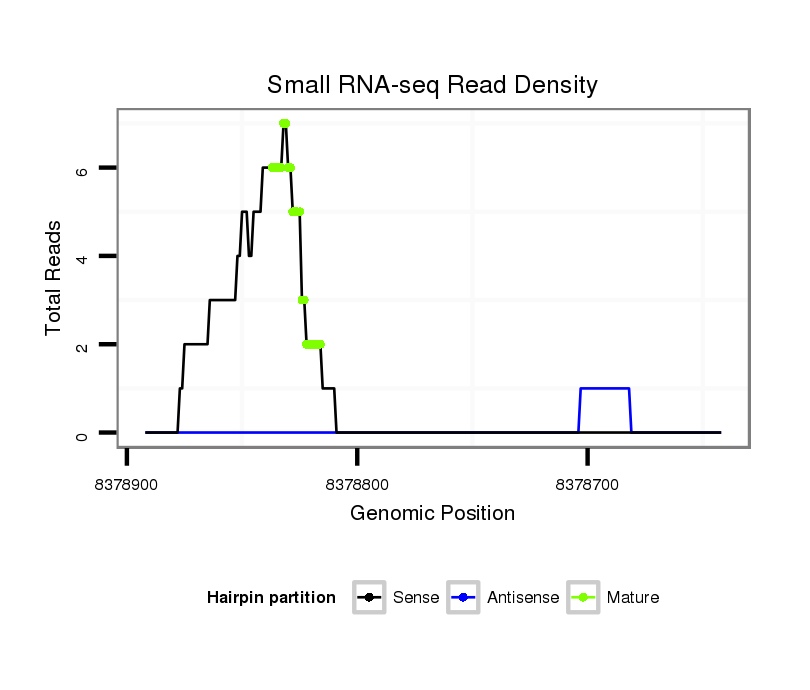 Small RNA-seq Read Density

Total Reads

6
4
2
0

8378900
8378800
8378700

Genomic Position

Hairpin partition
Sense
Antisense
Mature